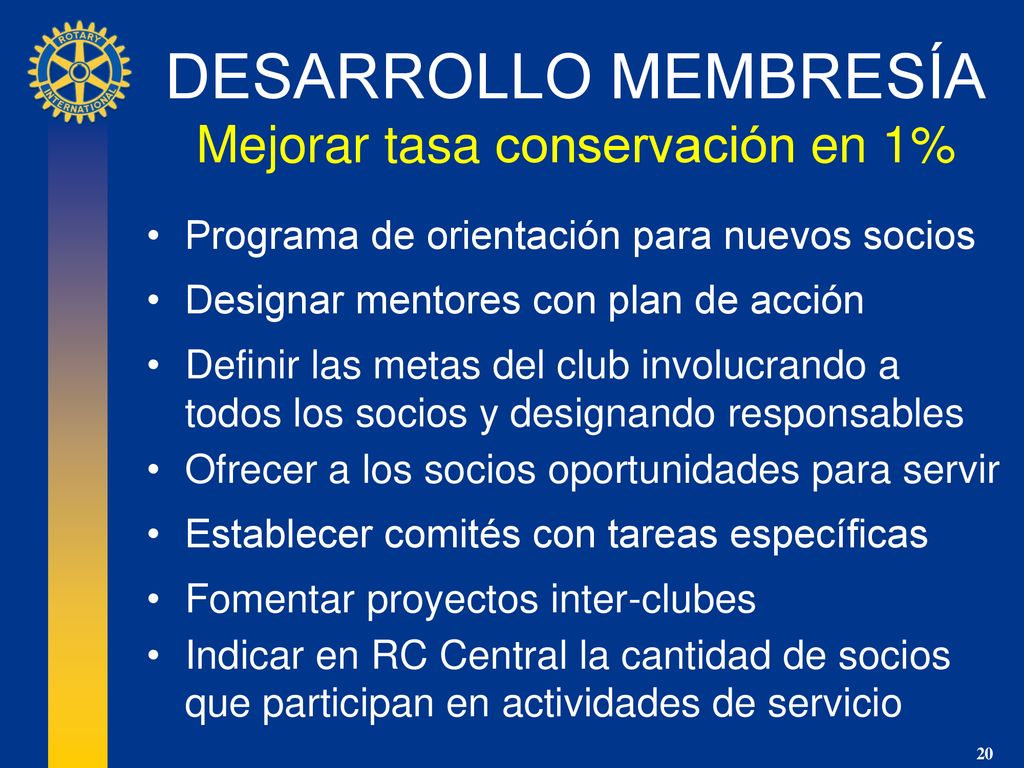 ROTARY INTERNATIONAL

DESARROLLO MEMBRESÍA
Mejorar tasa conservación en 1%

• Programa de orientación para nuevos socios
• Designar mentores con plan de acción
• Definir las metas del club involucrando a todos los socios y designando responsables
• Ofrecer a los socios oportunidades para servir
• Establecer comités con tareas específicas
• Fomentar proyectos inter-clubes
• Indicar en RC Central la cantidad de socios que participan en actividades de servicio

20